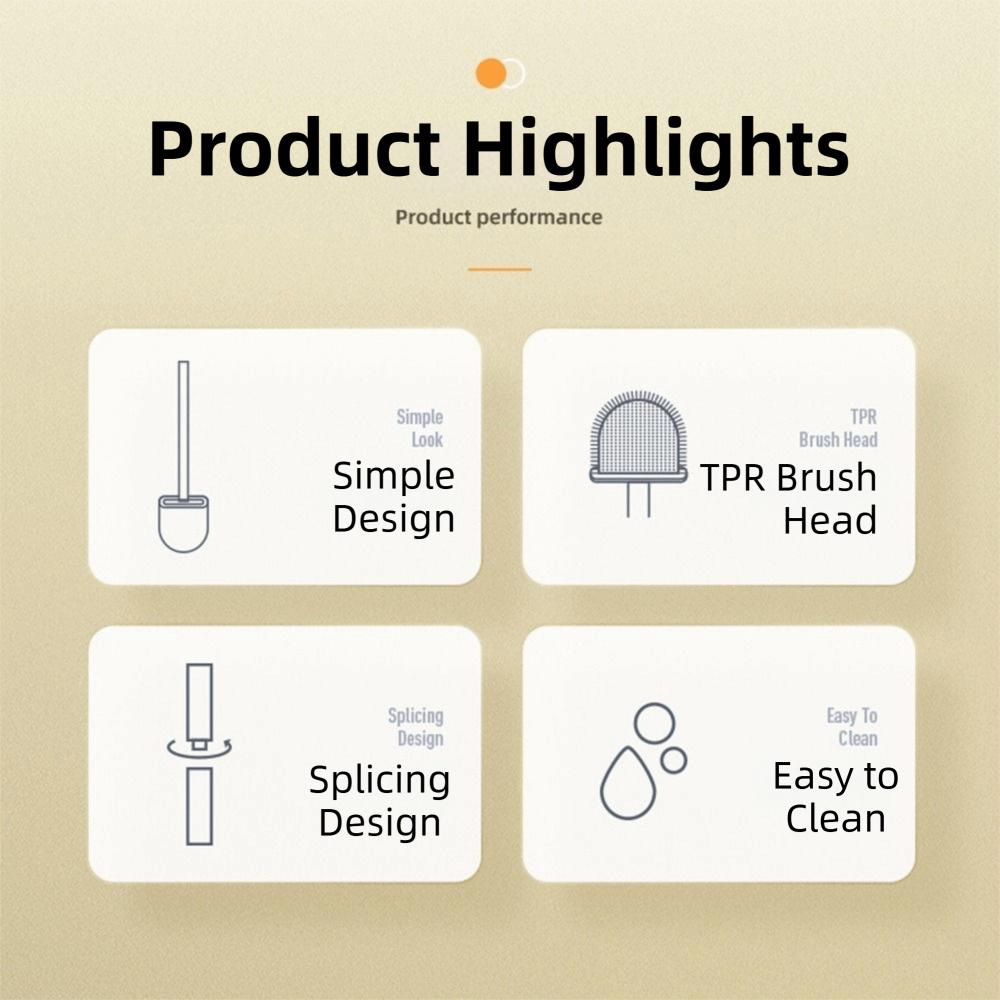 Product Highlights

Product performance

Simple Look

Simple Design

TPR Brush Head

TPR Brush Head

Splicing Design

Splicing Design

Easy To Clean

Easy to Clean